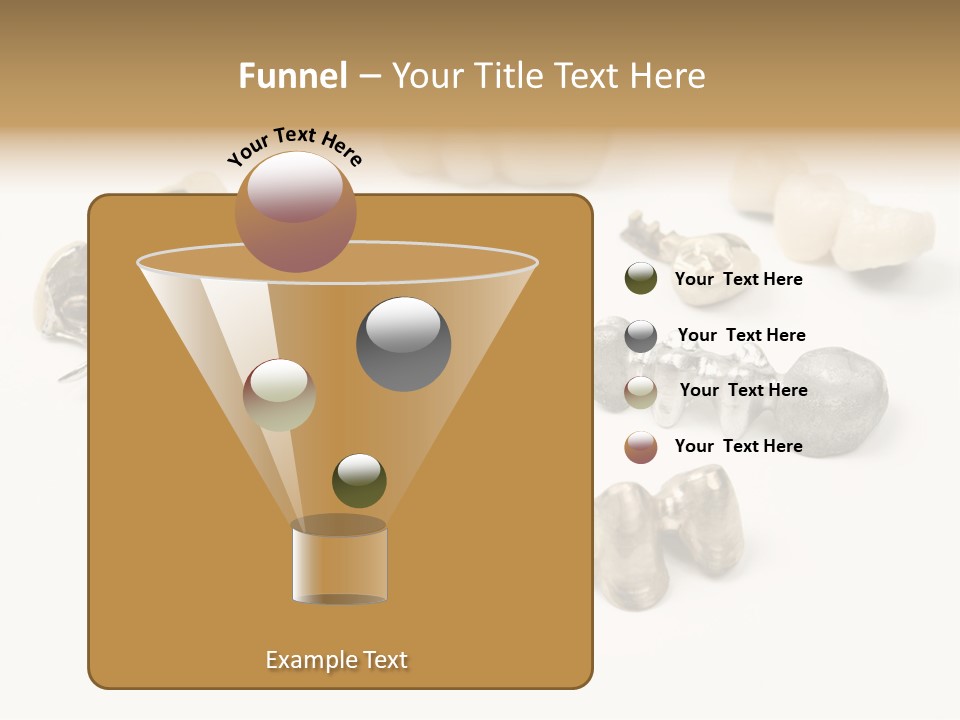 Funnel – Your Title Text Here

Your Text Here

Your Text Here

Your Text Here

Your Text Here

Your Text Here

Example Text